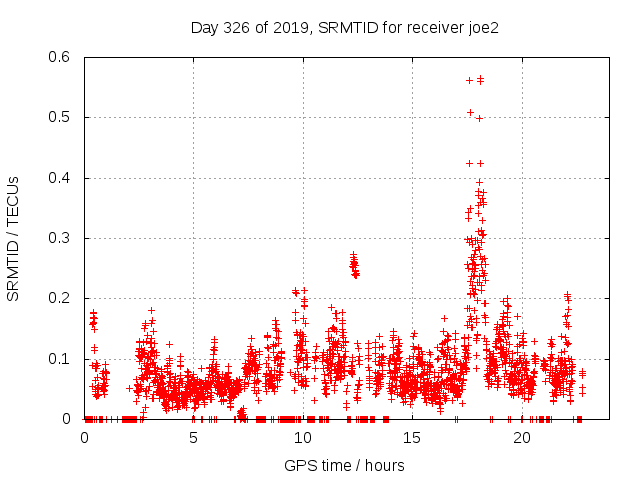 Day 326 of 2019, SRMTID for receiver joe2

SRMTID / TECUs

0.6
0.5
0.4
0.3
0.2
0.1
0

0
5
10
15
20

GPS time / hours